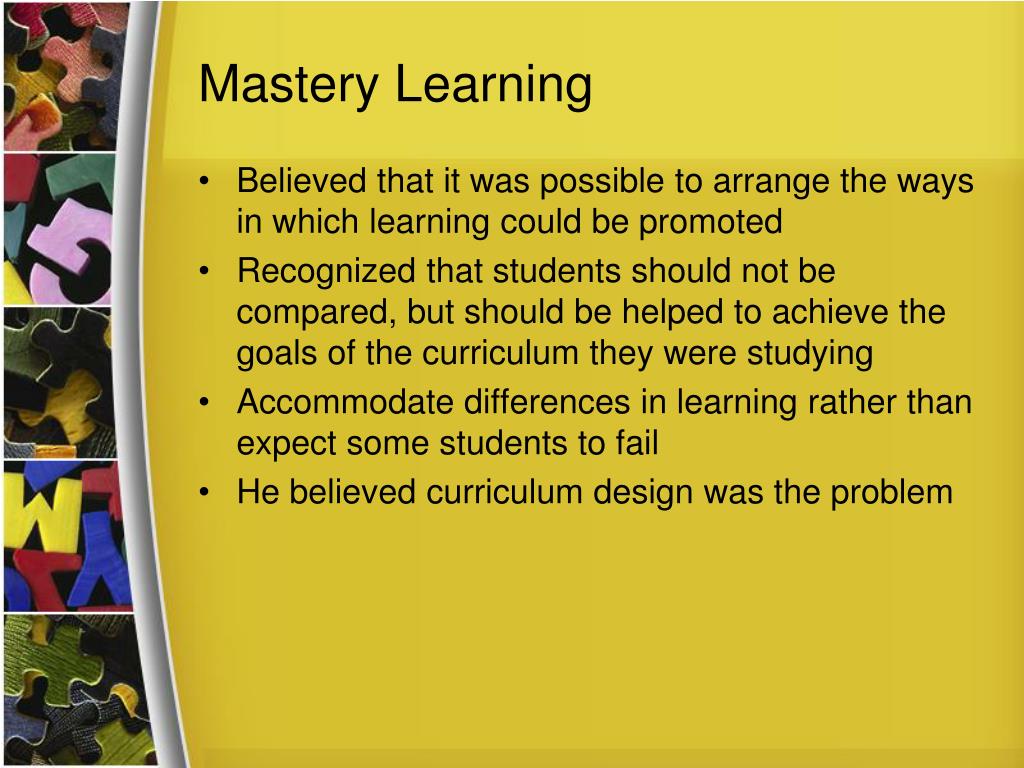 Mastery Learning

• Believed that it was possible to arrange the ways in which learning could be promoted
• Recognized that students should not be compared, but should be helped to achieve the goals of the curriculum they were studying
• Accommodate differences in learning rather than expect some students to fail
• He believed curriculum design was the problem